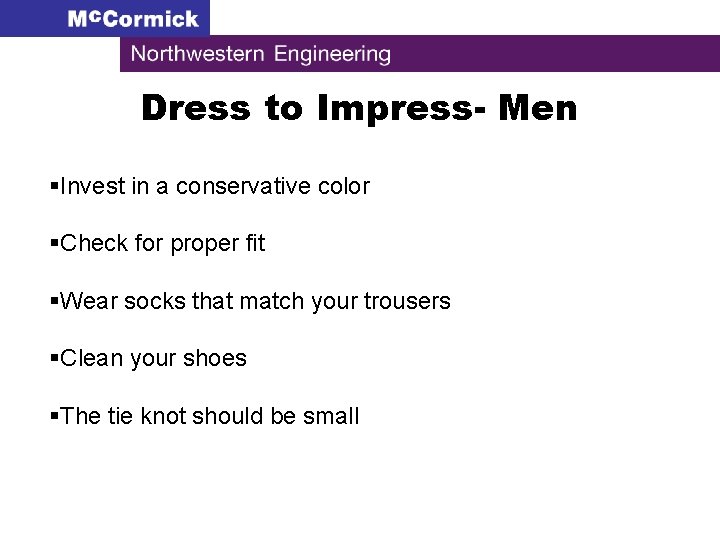 McCormick

Northwestern Engineering

Dress to Impress- Men

▪Invest in a conservative color

▪Check for proper fit

▪Wear socks that match your trousers

▪Clean your shoes

▪The tie knot should be small